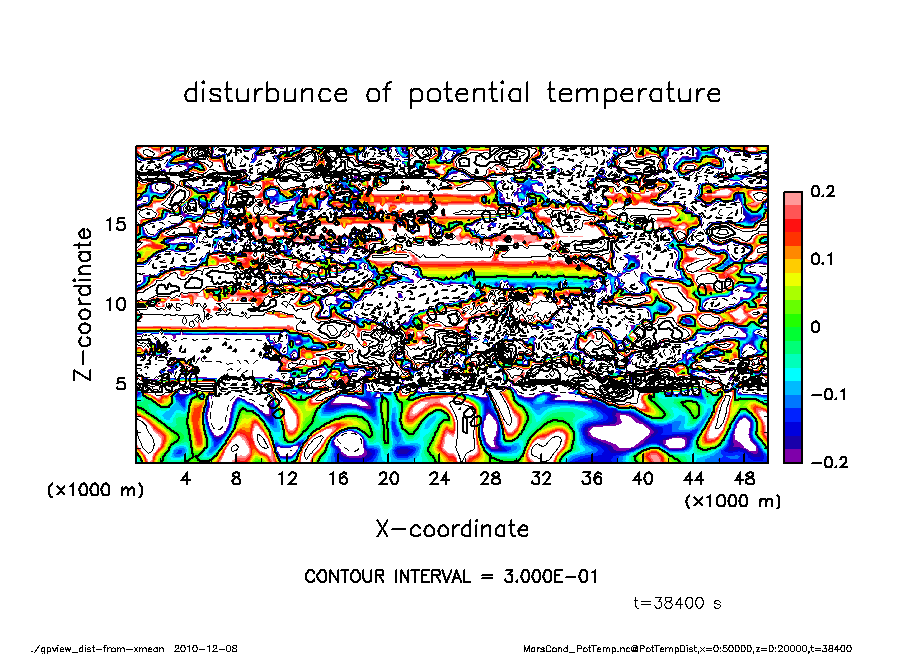 disturbunce of potential temperature

Z-coordinate

15

10

5

(×1000 m)

4 8 12 16 20 24 28 32 36 40 44 48

(×1000 m)

X-coordinate

0.2

0.1

0

−0.1

−0.2

CONTOUR INTERVAL = 3.000E−01

t=38400 s

./gpview_dist-from-xmean 2010-12-08

MarsCond_PotTemp.nc@PotTempDist,x=0:50000,z=0:20000,t=38400